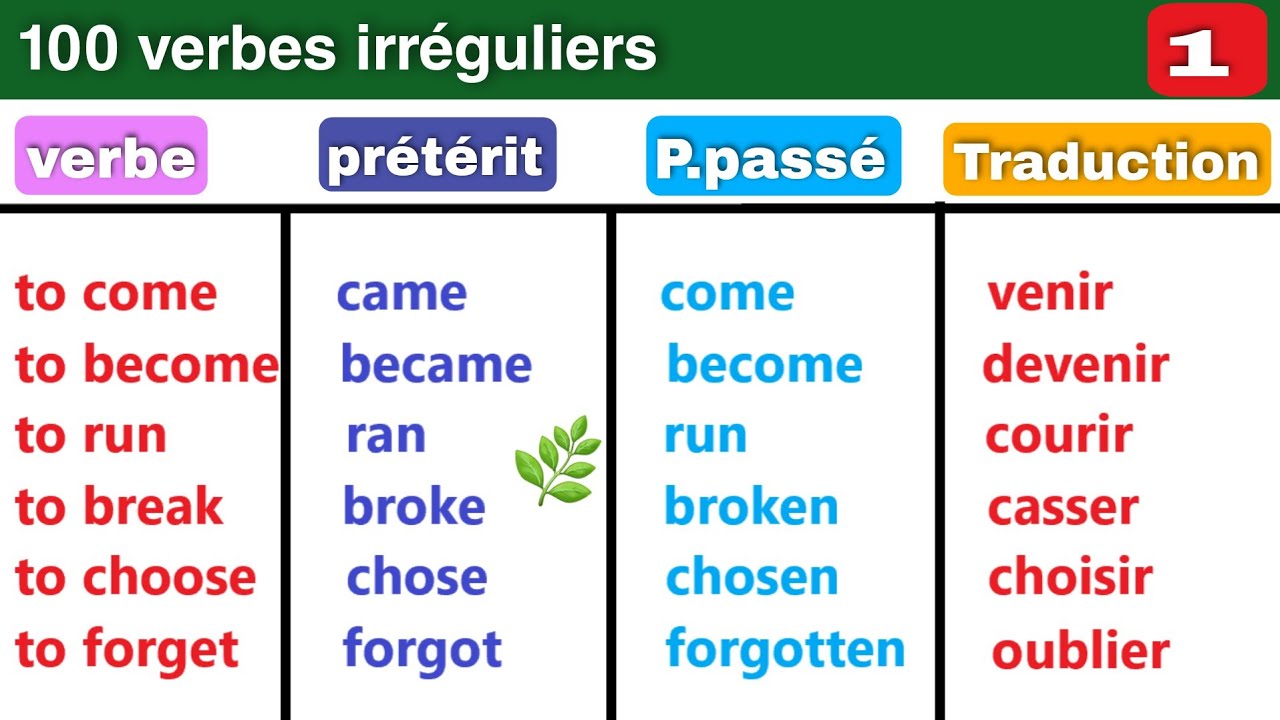 100 verbes irréguliers

1

| verbe | prétérit | P.passé | Traduction |
|---|---|---|---|
| to come | came | come | venir |
| to become | became | become | devenir |
| to run | ran | run | courir |
| to break | broke | broken | casser |
| to choose | chose | chosen | choisir |
| to forget | forgot | forgotten | oublier |